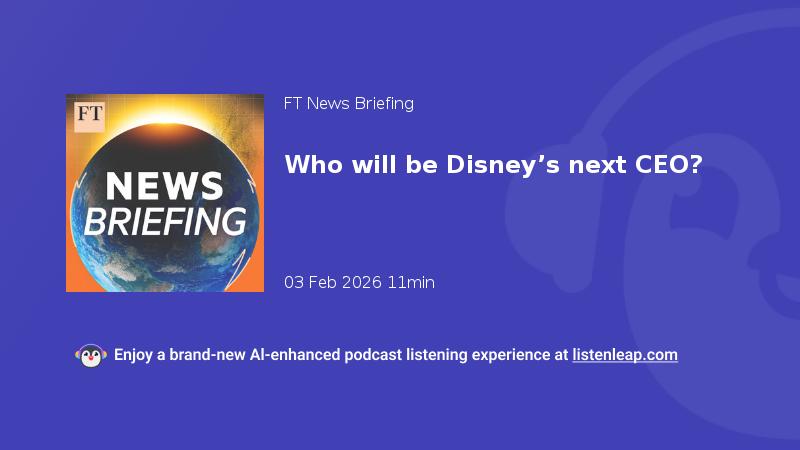 FT

NEWS BRIEFING

FT News Briefing

Who will be Disney’s next CEO?

03 Feb 2026 11min

Enjoy a brand-new AI-enhanced podcast listening experience at listenleap.com